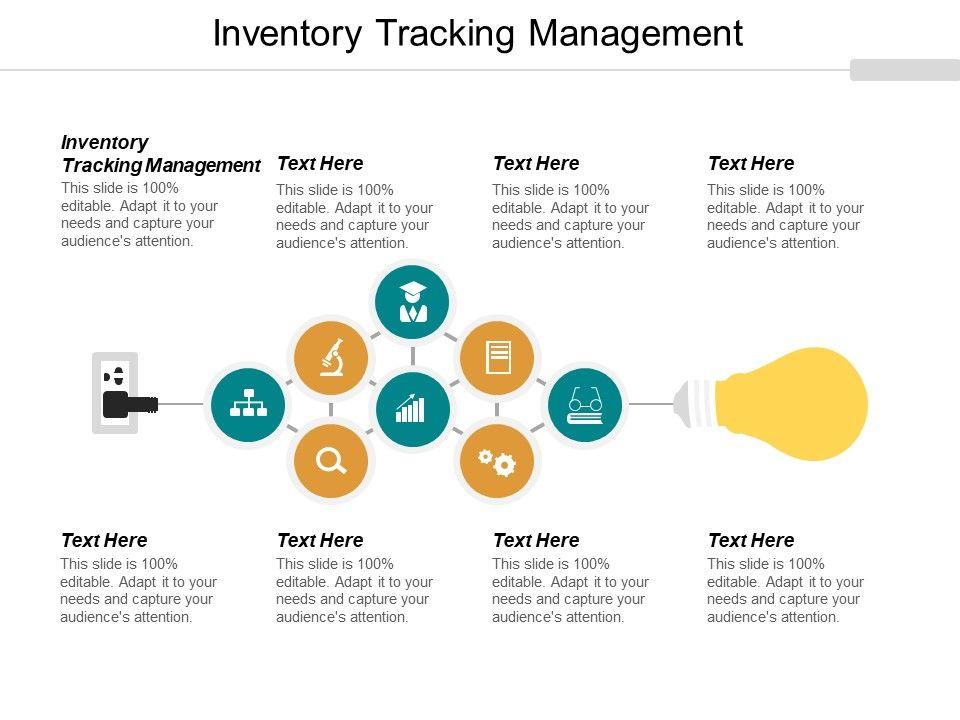 Inventory Tracking Management

Inventory Tracking Management
This slide is 100% editable. Adapt it to your needs and capture your audience's attention.

Text Here
This slide is 100% editable. Adapt it to your needs and capture your audience's attention.

Text Here
This slide is 100% editable. Adapt it to your needs and capture your audience's attention.

Text Here
This slide is 100% editable. Adapt it to your needs and capture your audience's attention.

Text Here
This slide is 100% editable. Adapt it to your needs and capture your audience's attention.

Text Here
This slide is 100% editable. Adapt it to your needs and capture your audience's attention.

Text Here
This slide is 100% editable. Adapt it to your needs and capture your audience's attention.

Text Here
This slide is 100% editable. Adapt it to your needs and capture your audience's attention.